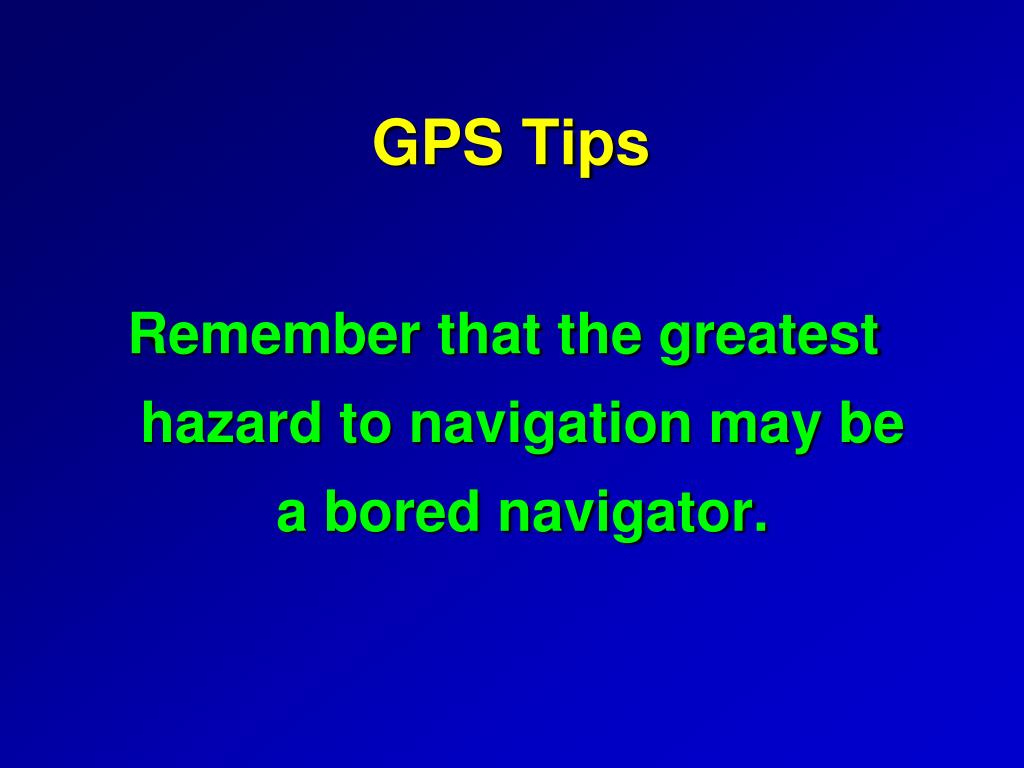 GPS Tips

Remember that the greatest hazard to navigation may be a bored navigator.